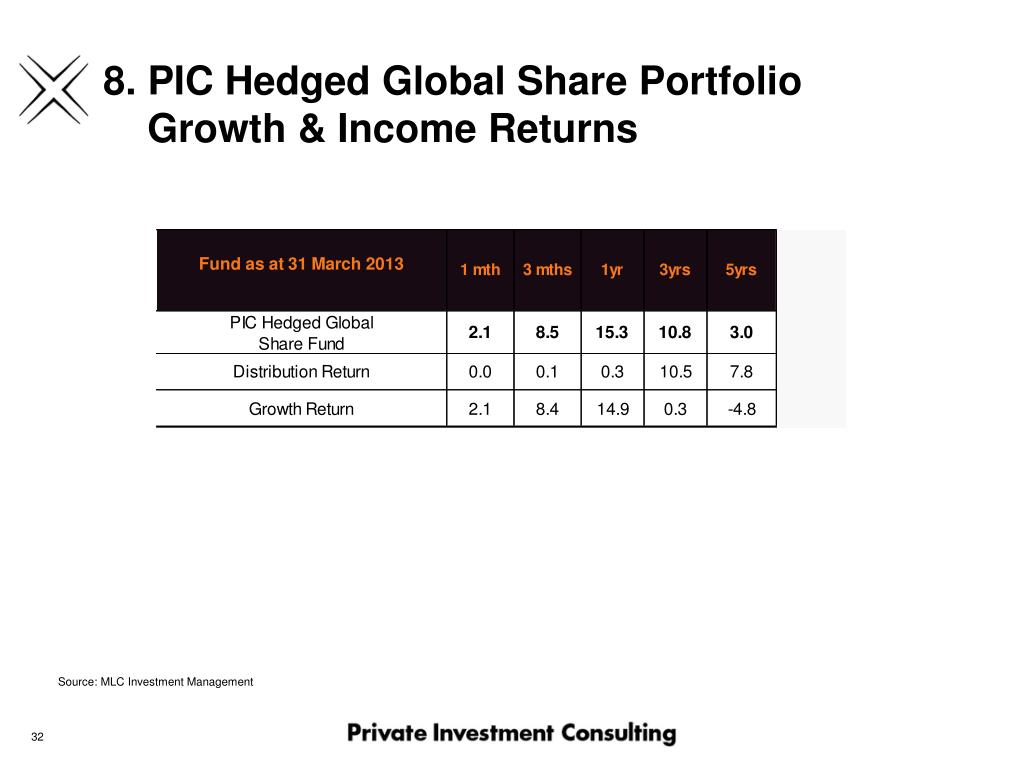 8. PIC Hedged Global Share Portfolio Growth & Income Returns

| Fund as at 31 March 2013 | 1 mth | 3 mths | 1yr | 3yrs | 5yrs |
|---|---|---|---|---|---|
| PIC Hedged Global Share Fund | 2.1 | 8.5 | 15.3 | 10.8 | 3.0 |
| Distribution Return | 0.0 | 0.1 | 0.3 | 10.5 | 7.8 |
| Growth Return | 2.1 | 8.4 | 14.9 | 0.3 | -4.8 |

Source: MLC Investment Management

32

Private Investment Consulting